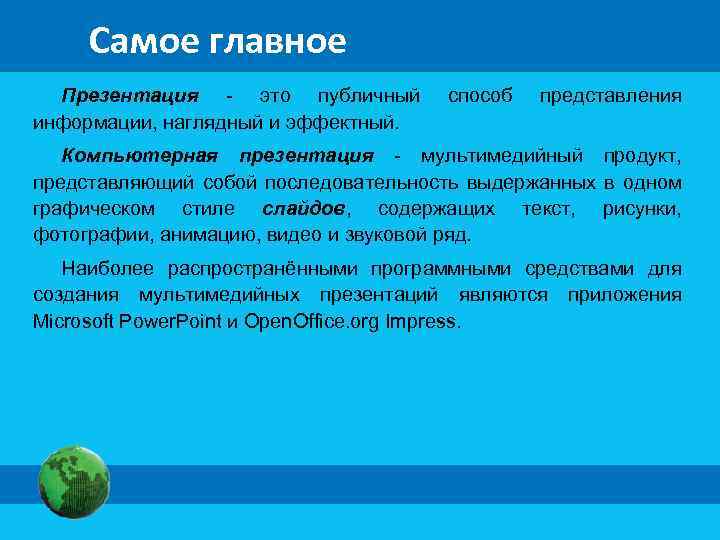 Самое главное

Презентация - это публичный способ представления информации, наглядный и эффектный.

Компьютерная презентация - мультимедийный продукт, представляющий собой последовательность выдержанных в одном графическом стиле слайдов, содержащих текст, рисунки, фотографии, анимацию, видео и звуковой ряд.

Наиболее распространёнными программными средствами для создания мультимедийных презентаций являются приложения Microsoft PowerPoint и OpenOffice.org Impress.